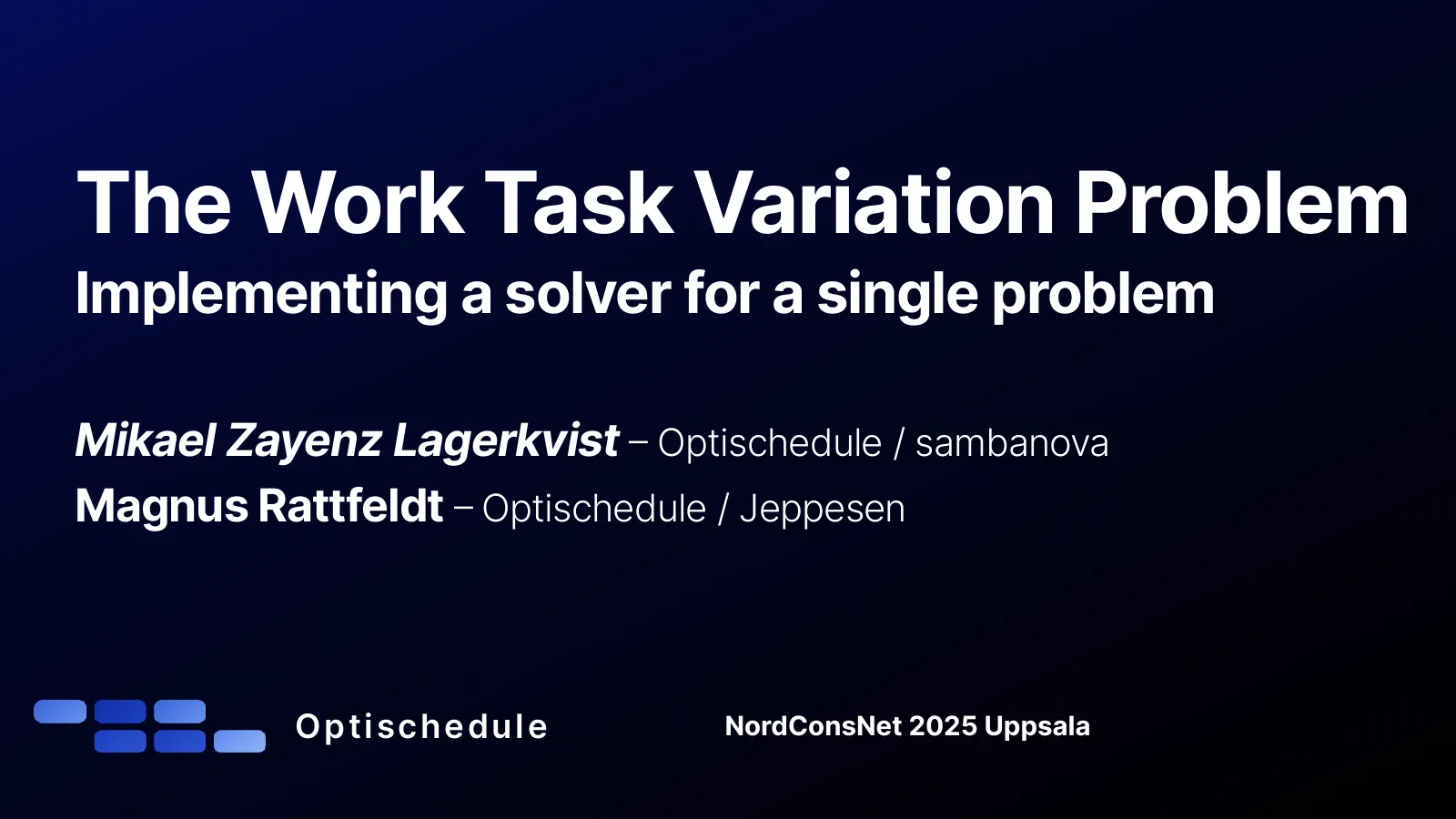 The Work Task Variation Problem
Implementing a solver for a single problem

Mikael Zayenz Lagerkvist – Optischedule / sambanova
Magnus Rattfeldt – Optischedule / Jeppesen

Optischedule

NordConsNet 2025 Uppsala